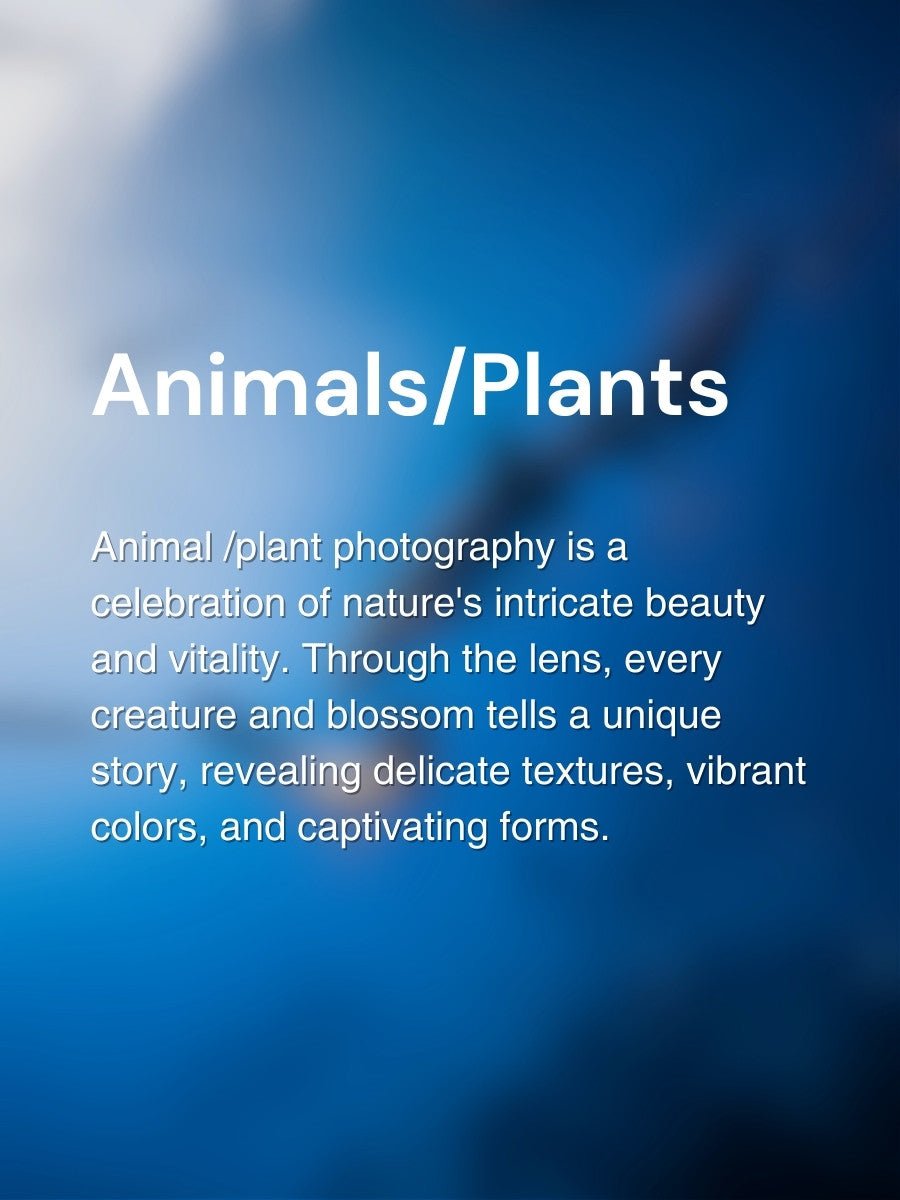 Animals/Plants

Animal /plant photography is a celebration of nature's intricate beauty and vitality. Through the lens, every creature and blossom tells a unique story, revealing delicate textures, vibrant colors, and captivating forms.